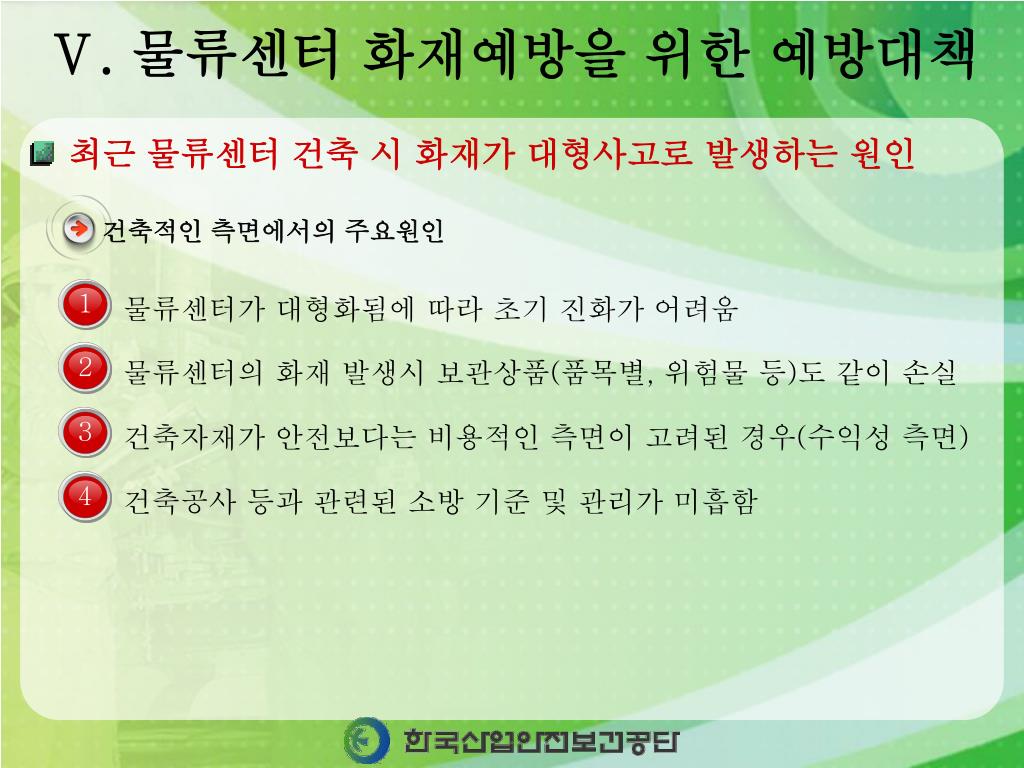 Ⅴ. 물류센터 화재예방을 위한 예방대책

최근 물류센터 건축 시 화재가 대형사고로 발생하는 원인

건축적인 측면에서의 주요원인

1 물류센터가 대형화됨에 따라 초기 진화가 어려움

2 물류센터의 화재 발생시 보관상품(품목별, 위험물 등)도 같이 손실

3 건축자재가 안전보다는 비용적인 측면이 고려된 경우(수익성 측면)

4 건축공사 등과 관련된 소방 기준 및 관리가 미흡함

한국산업안전보건공단